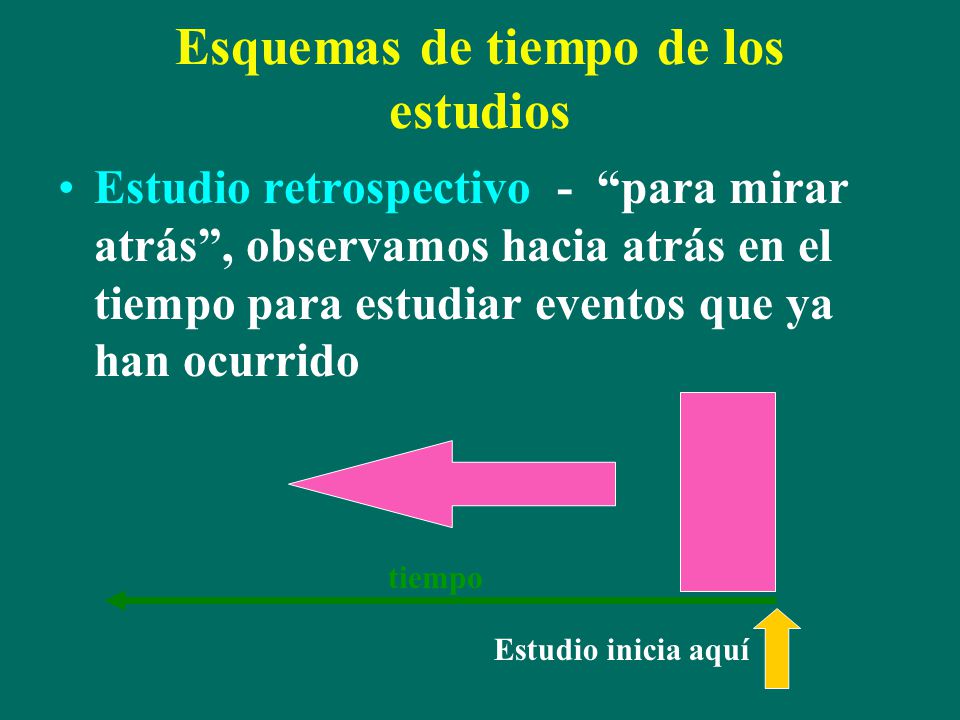 Esquemas de tiempo de los estudios

• Estudio retrospectivo - “para mirar atrás”, observamos hacia atrás en el tiempo para estudiar eventos que ya han ocurrido

tiempo

Estudio inicia aquí